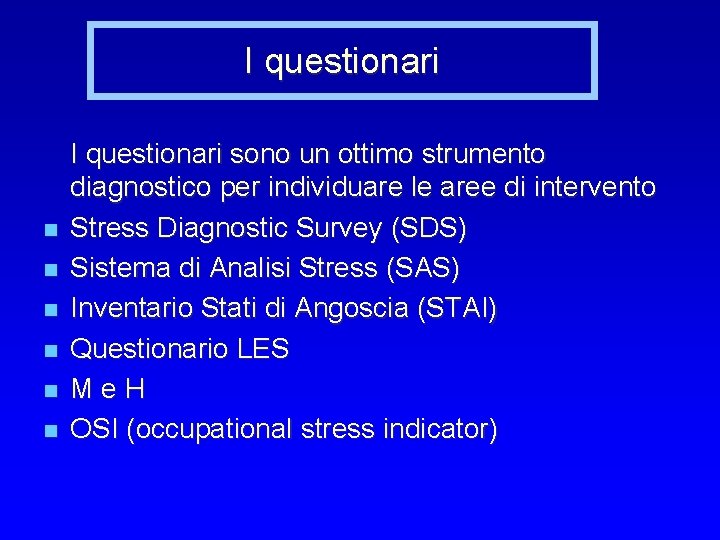 I questionari

I questionari sono un ottimo strumento diagnostico per individuare le aree di intervento

- Stress Diagnostic Survey (SDS)
- Sistema di Analisi Stress (SAS)
- Inventario Stati di Angoscia (STAI)
- Questionario LES
- M e H
- OSI (occupational stress indicator)